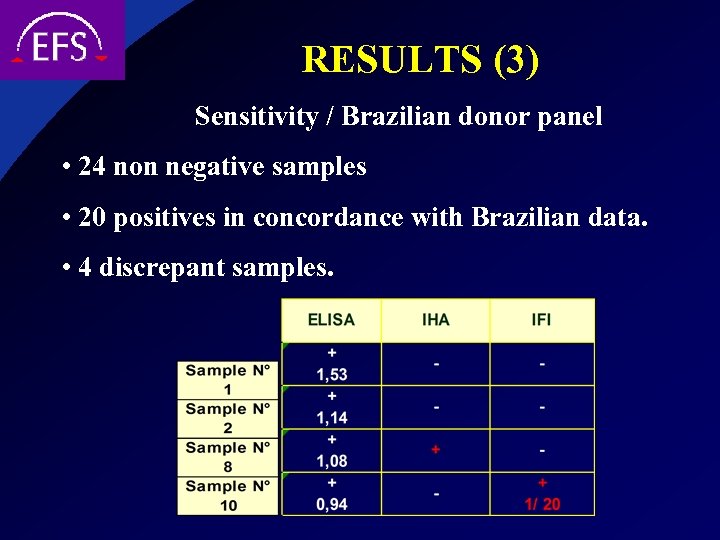 EFS

RESULTS (3)

Sensitivity / Brazilian donor panel

• 24 non negative samples

• 20 positives in concordance with Brazilian data.

• 4 discrepant samples.

| | ELISA | IHA | IFI |
|---|---|---|---|
| Sample N° 1 | + 1,53 | - | - |
| Sample N° 2 | + 1,14 | - | - |
| Sample N° 8 | + 1,08 | + | - |
| Sample N° 10 | + 0,94 | - | + 1/ 20 |